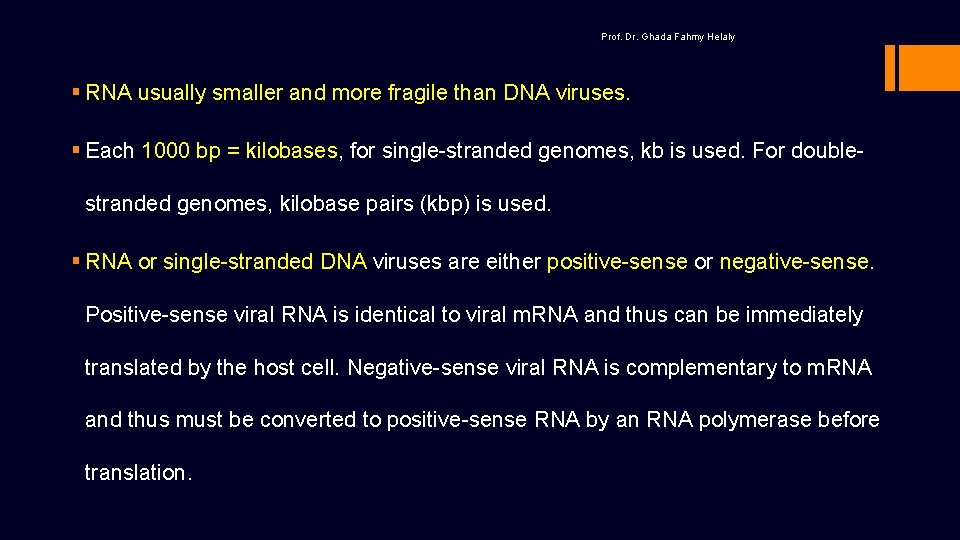 Prof. Dr. Ghada Fahmy Helaly

§ RNA usually smaller and more fragile than DNA viruses.

§ Each 1000 bp = kilobases, for single-stranded genomes, kb is used. For double-stranded genomes, kilobase pairs (kbp) is used.

§ RNA or single-stranded DNA viruses are either positive-sense or negative-sense. Positive-sense viral RNA is identical to viral m.RNA and thus can be immediately translated by the host cell. Negative-sense viral RNA is complementary to m.RNA and thus must be converted to positive-sense RNA by an RNA polymerase before translation.